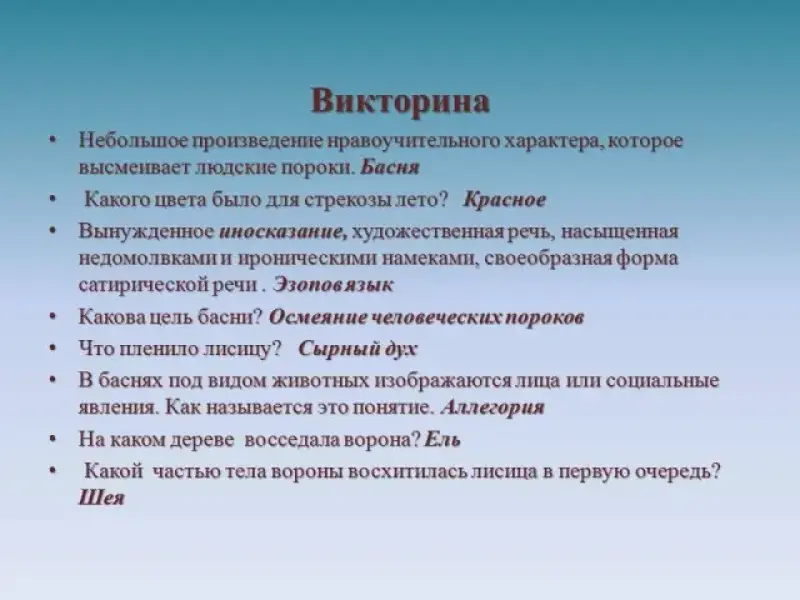 Викторина

• Небольшое произведение нравоучительного характера, которое высмеивает людские пороки. Басня

• Какого цвета было для стрекозы лето? Красное

• Вынужденное иносказание, художественная речь, насыщенная недомолвками и ироническими намеками, своеобразная форма сатирической речи . Эзопов язык

• Какова цель басни? Осмеяние человеческих пороков

• Что пленило лисицу? Сырный дух

• В баснях под видом животных изображаются лица или социальные явления. Как называется это понятие. Аллегория

• На каком дереве восседала ворона? Ель

• Какой частью тела вороны восхитилась лисица в первую очередь? Шея